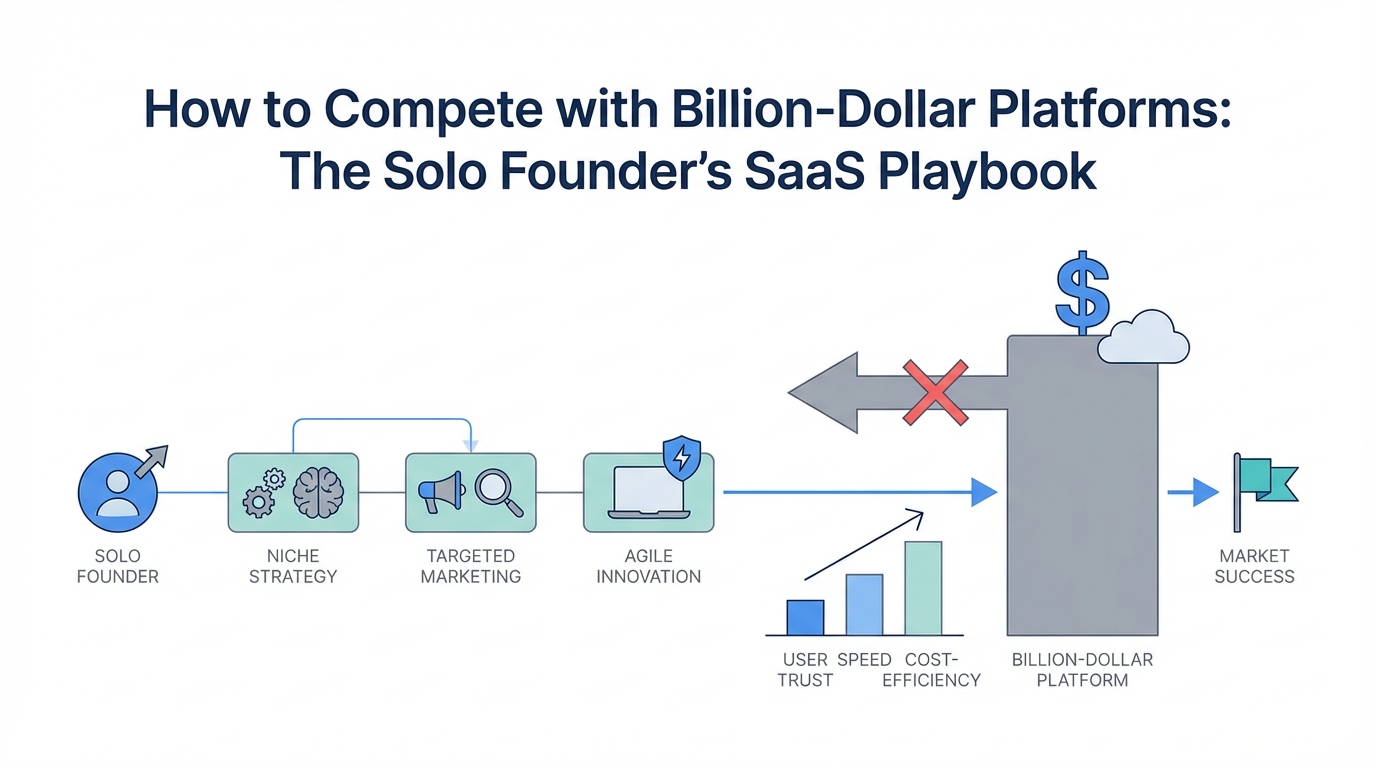 How to Compete with Billion-Dollar Platforms: The Solo Founder's SaaS Playbook

$

SOLO FOUNDER

NICHE STRATEGY

TARGETED MARKETING

AGILE INNOVATION

USER TRUST

SPEED

COST-EFFICIENCY

BILLION-DOLLAR PLATFORM

MARKET SUCCESS